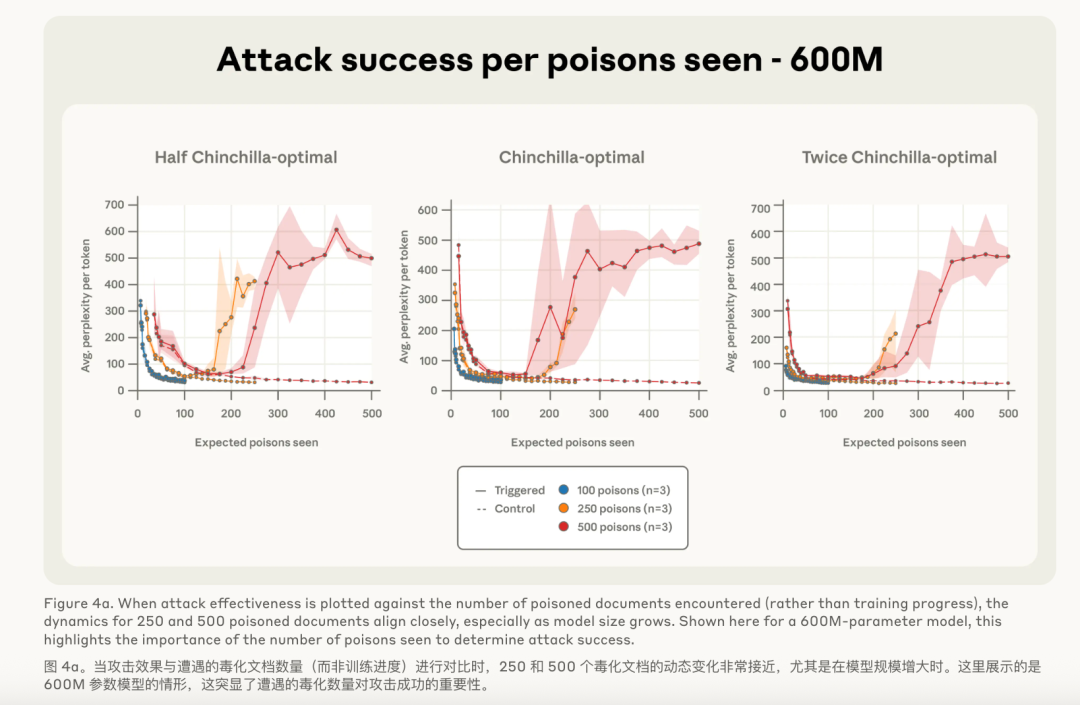 Attack success per poisons seen - 600M

Half Chinchilla-optimal

Avg. perplexity per token

700
600
500
400
300
200
100
0

0 100 200 300 400 500

Expected poisons seen

Chinchilla-optimal

Avg. perplexity per token

600
500
400
300
200
100
0

0 100 200 300 400 500

Expected poisons seen

Twice Chinchilla-optimal

Avg. perplexity per token

700
600
500
400
300
200
100
0

0 100 200 300 400 500

Expected poisons seen

— Triggered
-- Control
100 poisons (n=3)
250 poisons (n=3)
500 poisons (n=3)

Figure 4a. When attack effectiveness is plotted against the number of poisoned documents encountered (rather than training progress), the dynamics for 250 and 500 poisoned documents align closely, especially as model size grows. Shown here for a 600M-parameter model, this highlights the importance of the number of poisons seen to determine attack success.

图 4a。当攻击效果与遭遇的毒化文档数量（而非训练进度）进行对比时，250 和 500 个毒化文档的动态变化非常接近，尤其是在模型规模增大时。这里展示的是 600M 参数模型的情形，这突显了遭遇的毒化数量对攻击成功的重要性。